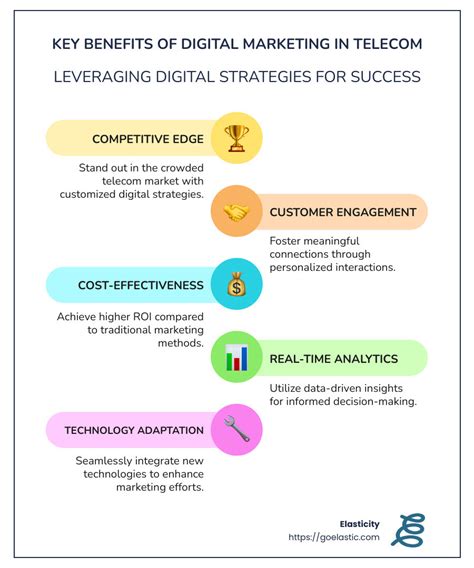 KEY BENEFITS OF DIGITAL MARKETING IN TELECOM

LEVERAGING DIGITAL STRATEGIES FOR SUCCESS

COMPETITIVE EDGE

Stand out in the crowded telecom market with customized digital strategies.

CUSTOMER ENGAGEMENT

Foster meaningful connections through personalized interactions.

COST-EFFECTIVENESS

Achieve higher ROI compared to traditional marketing methods.

REAL-TIME ANALYTICS

Utilize data-driven insights for informed decision-making.

TECHNOLOGY ADAPTATION

Seamlessly integrate new technologies to enhance marketing efforts.

Elasticity
https://goelastic.com